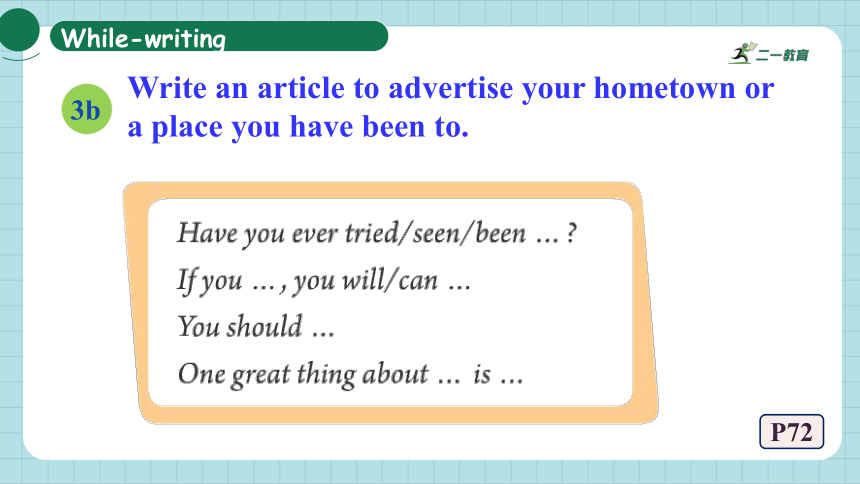 While-writing

二一教育

3b Write an article to advertise your hometown or a place you have been to.

Have you ever tried/seen/been … ?
If you … , you will/can …
You should …
One great thing about … is …

P72